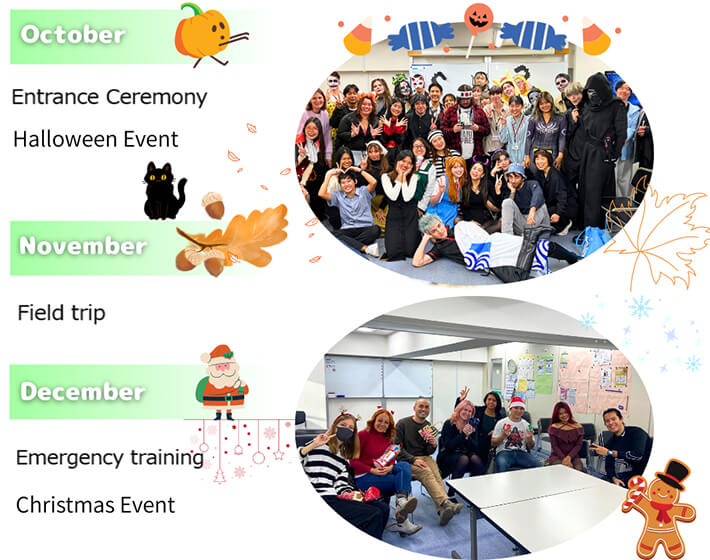 October

Entrance Ceremony

Halloween Event

November

Field trip

December

Emergency training

Christmas Event